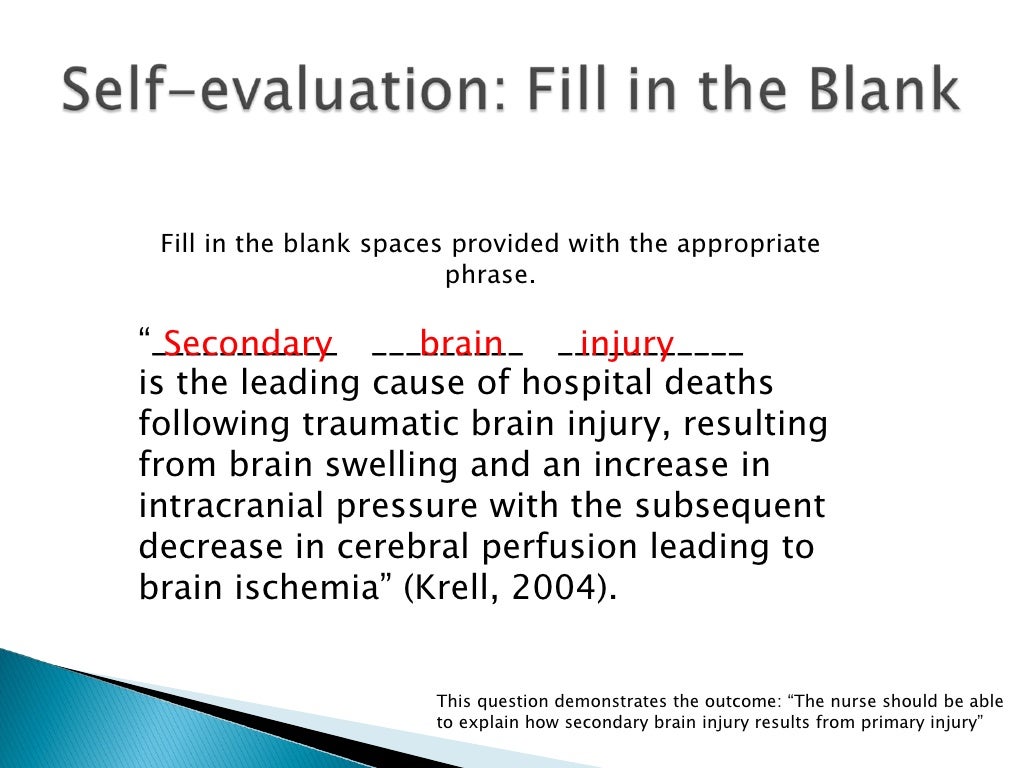 Self-evaluation: Fill in the Blank

Fill in the blank spaces provided with the appropriate phrase.

“Secondary brain injury is the leading cause of hospital deaths following traumatic brain injury, resulting from brain swelling and an increase in intracranial pressure with the subsequent decrease in cerebral perfusion leading to brain ischemia” (Krell, 2004).

This question demonstrates the outcome: “The nurse should be able to explain how secondary brain injury results from primary injury”